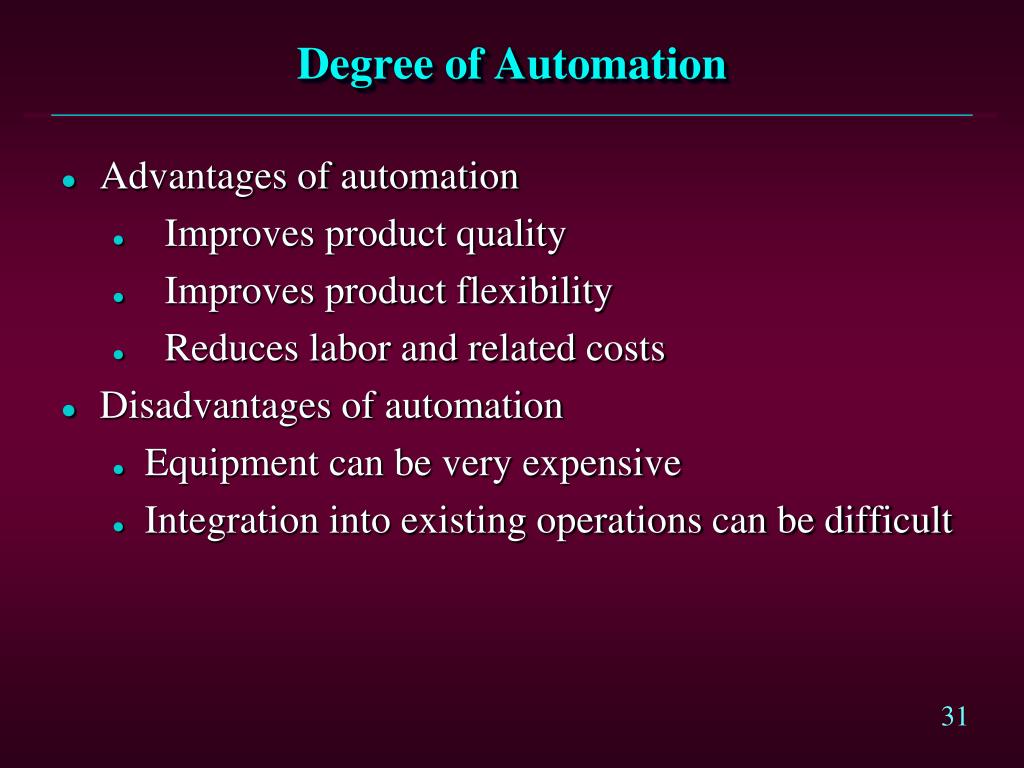 Degree of Automation

- Advantages of automation
  - Improves product quality
  - Improves product flexibility
  - Reduces labor and related costs
- Disadvantages of automation
  - Equipment can be very expensive
  - Integration into existing operations can be difficult

31